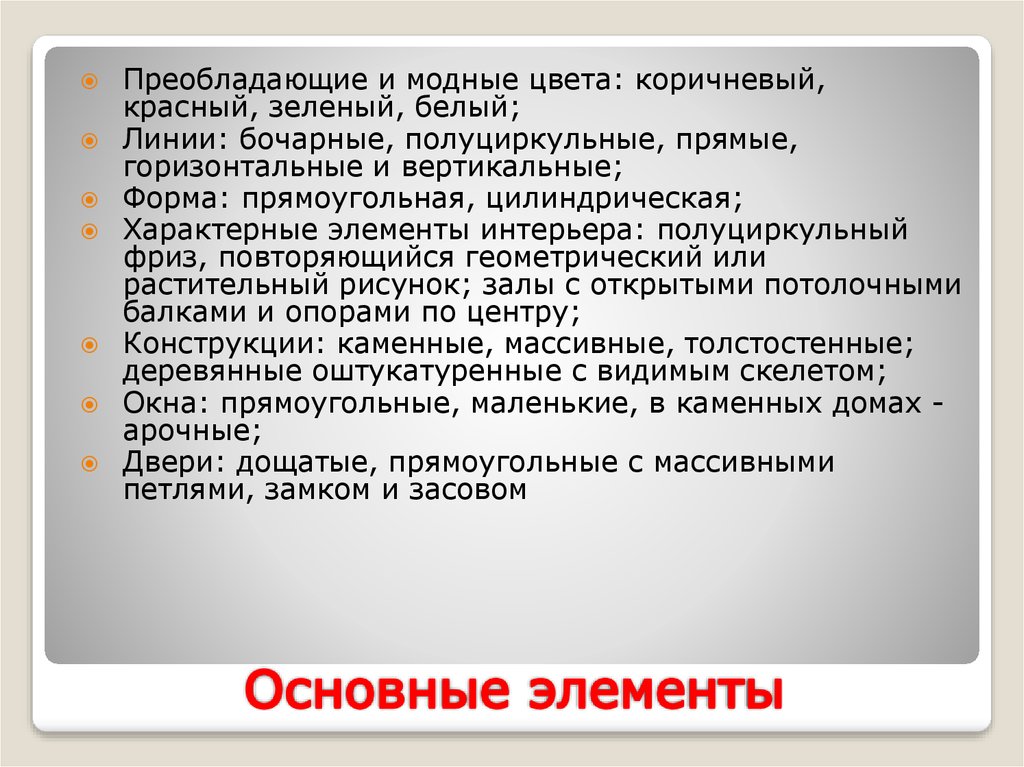 Преобладающие и модные цвета: коричневый, красный, зеленый, белый;

Линии: бочарные, полуциркульные, прямые, горизонтальные и вертикальные;

Форма: прямоугольная, цилиндрическая;

Характерные элементы интерьера: полуциркульный фриз, повторяющийся геометрический или растительный рисунок; залы с открытыми потолочными балками и опорами по центру;

Конструкции: каменные, массивные, толстостенные; деревянные оштукатуренные с видимым скелетом;

Окна: прямоугольные, маленькие, в каменных домах - арочные;

Двери: дощатые, прямоугольные с массивными петлями, замком и засовом

Основные элементы